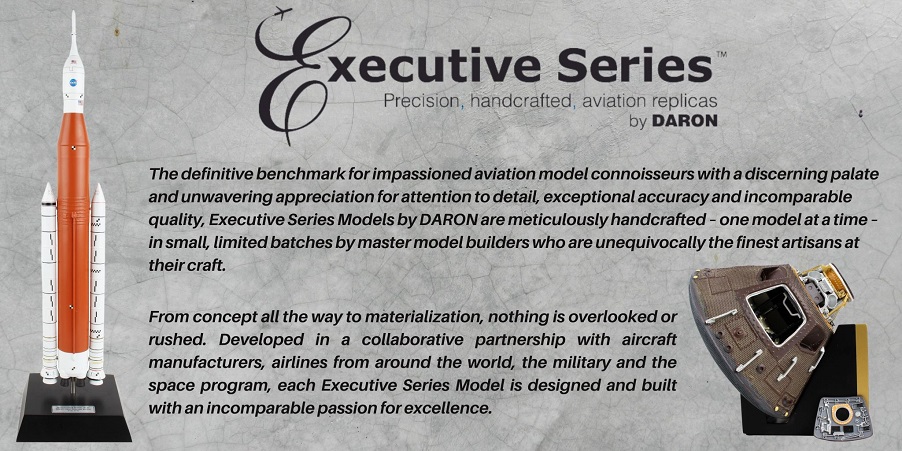 Executive Series™

Precision, handcrafted, aviation replicas by DARON

The definitive benchmark for impassioned aviation model connoisseurs with a discerning palate and unwavering appreciation for attention to detail, exceptional accuracy and incomparable quality, Executive Series Models by DARON are meticulously handcrafted - one model at a time - in small, limited batches by master model builders who are unequivocally the finest artisans at their craft.

From concept all the way to materialization, nothing is overlooked or rushed. Developed in a collaborative partnership with aircraft manufacturers, airlines from around the world, the military and the space program, each Executive Series Model is designed and built with an incomparable passion for excellence.